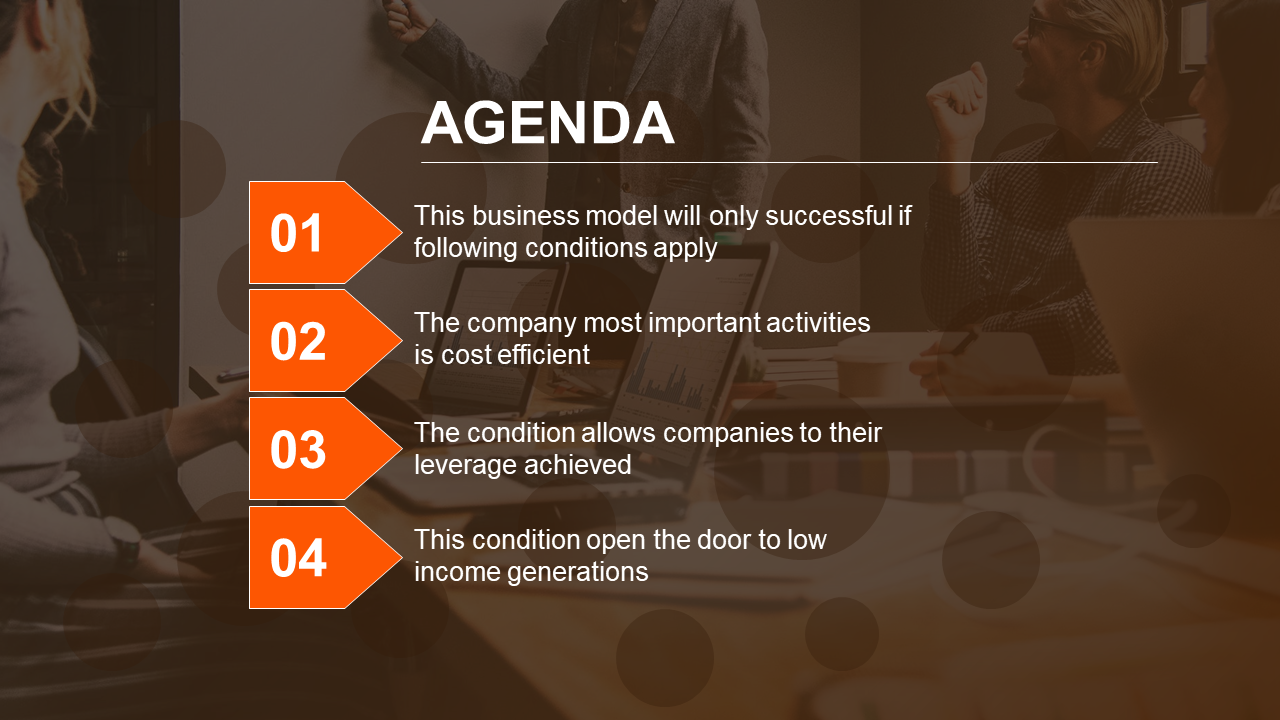 AGENDA

01

This business model will only successful if following conditions apply

02

The company most important activities is cost efficient

03

The condition allows companies to their leverage achieved

04

This condition open the door to low income generations